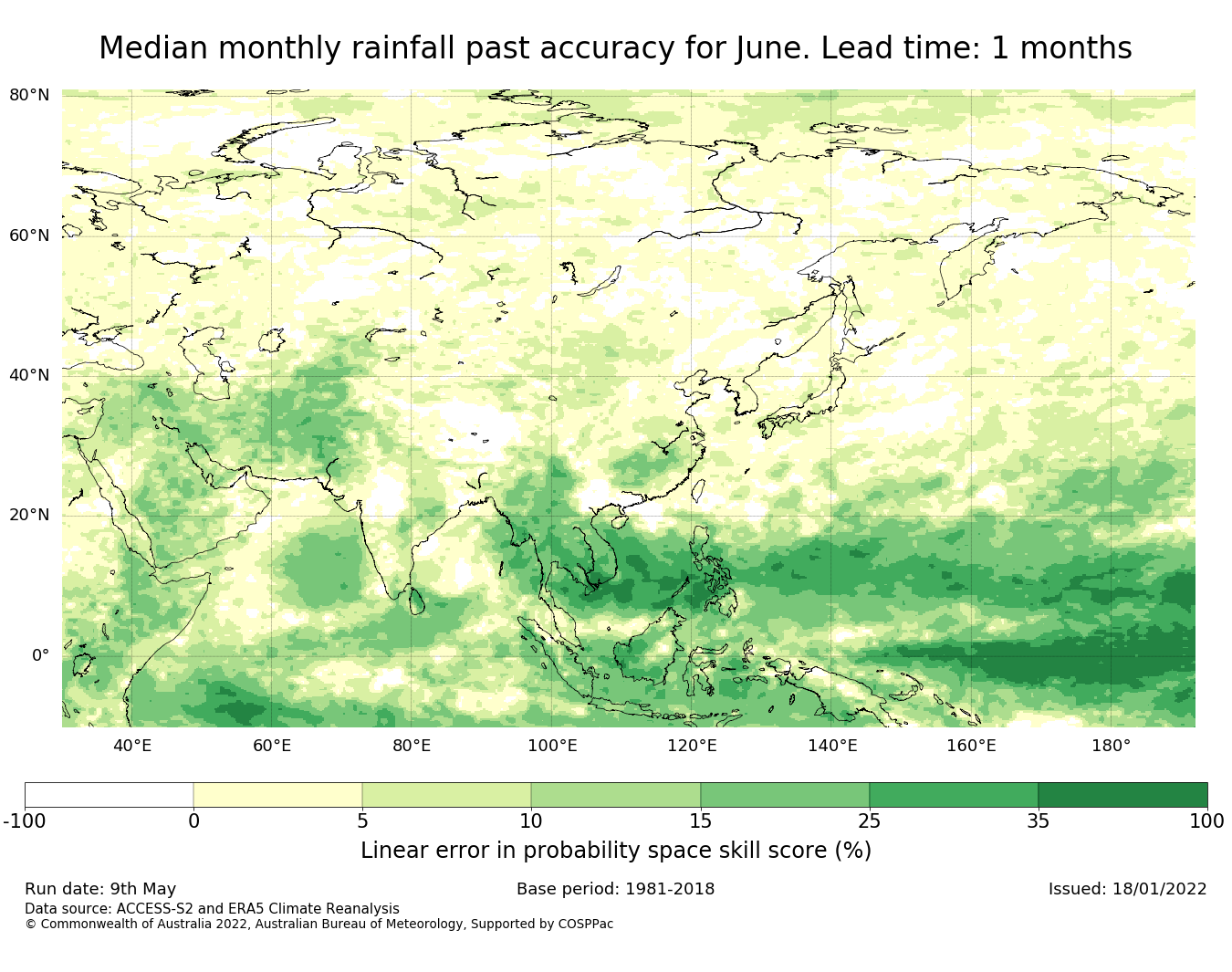 Median monthly rainfall past accuracy for June. Lead time: 1 months

80°N
60°N
40°N
20°N
0°

40°E 60°E 80°E 100°E 120°E 140°E 160°E 180°

-100 0 5 10 15 25 35 100

Linear error in probability space skill score (%)

Run date: 9th May
Base period: 1981-2018
Issued: 18/01/2022
Data source: ACCESS-S2 and ERA5 Climate Reanalysis
© Commonwealth of Australia 2022, Australian Bureau of Meteorology, Supported by COSPPac